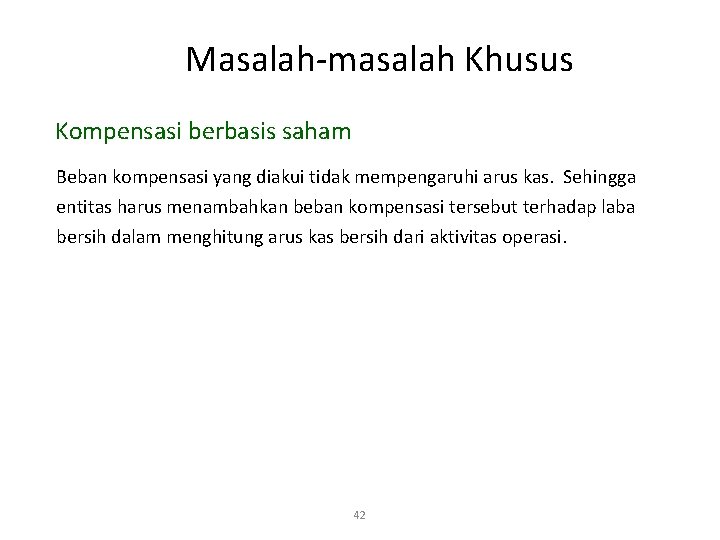 Masalah-masalah Khusus

Kompensasi berbasis saham

Beban kompensasi yang diakui tidak mempengaruhi arus kas. Sehingga entitas harus menambahkan beban kompensasi tersebut terhadap laba bersih dalam menghitung arus kas bersih dari aktivitas operasi.

42